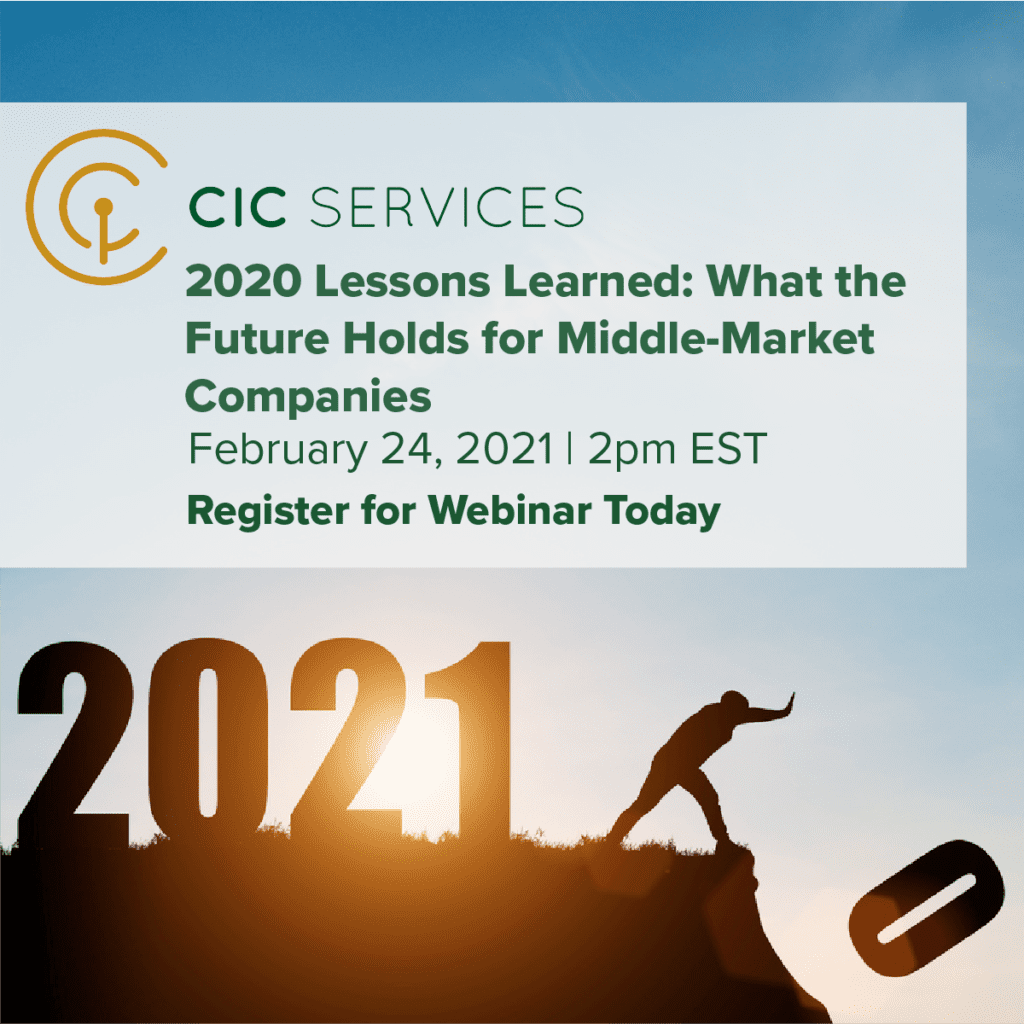 CIC SERVICES

2020 Lessons Learned: What the Future Holds for Middle-Market Companies

February 24, 2021 | 2pm EST

Register for Webinar Today

2021

0